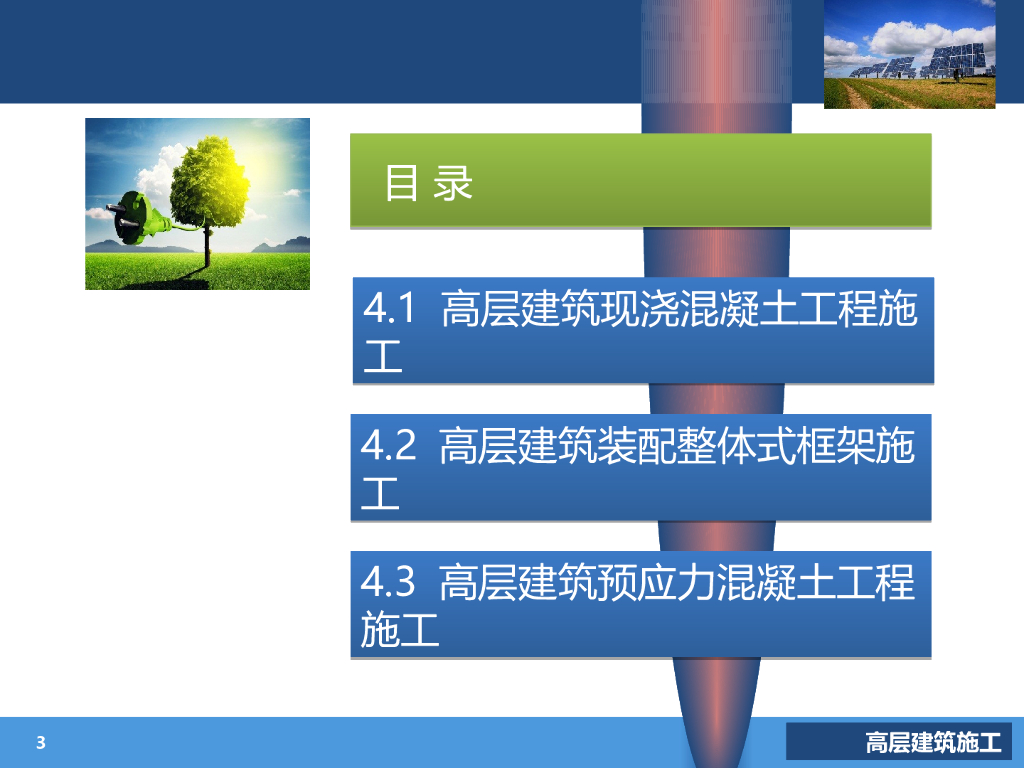 目 录

4.1 高层建筑现浇混凝土工程施工

4.2 高层建筑装配整体式框架施工

4.3 高层建筑预应力混凝土工程施工

3

高层建筑施工